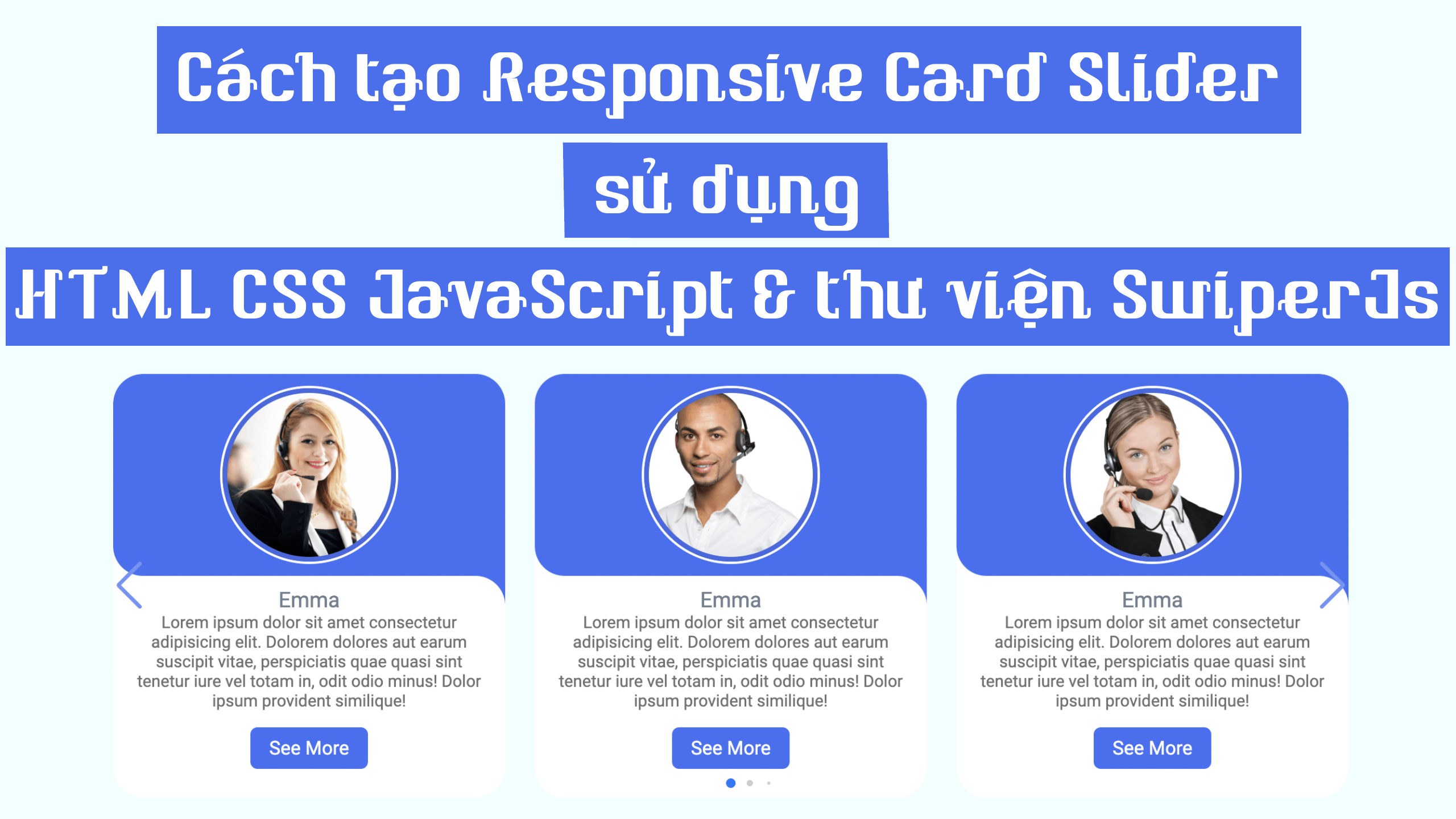 Cách tạo Responsive Card Slider
sử dụng
HTML CSS JavaScript & thư viện SwiperJs

Emma
Lorem ipsum dolor sit amet consectetur adipisicing elit. Dolorem dolores aut earum suscipit vitae, perspiciatis quae quasi sint tenetur iure vel totam in, odit odio minus! Dolor ipsum provident similique!

See More

Emma
Lorem ipsum dolor sit amet consectetur adipisicing elit. Dolorem dolores aut earum suscipit vitae, perspiciatis quae quasi sint tenetur iure vel totam in, odit odio minus! Dolor ipsum provident similique!

See More

Emma
Lorem ipsum dolor sit amet consectetur adipisicing elit. Dolorem dolores aut earum suscipit vitae, perspiciatis quae quasi sint tenetur iure vel totam in, odit odio minus! Dolor ipsum provident similique!

See More